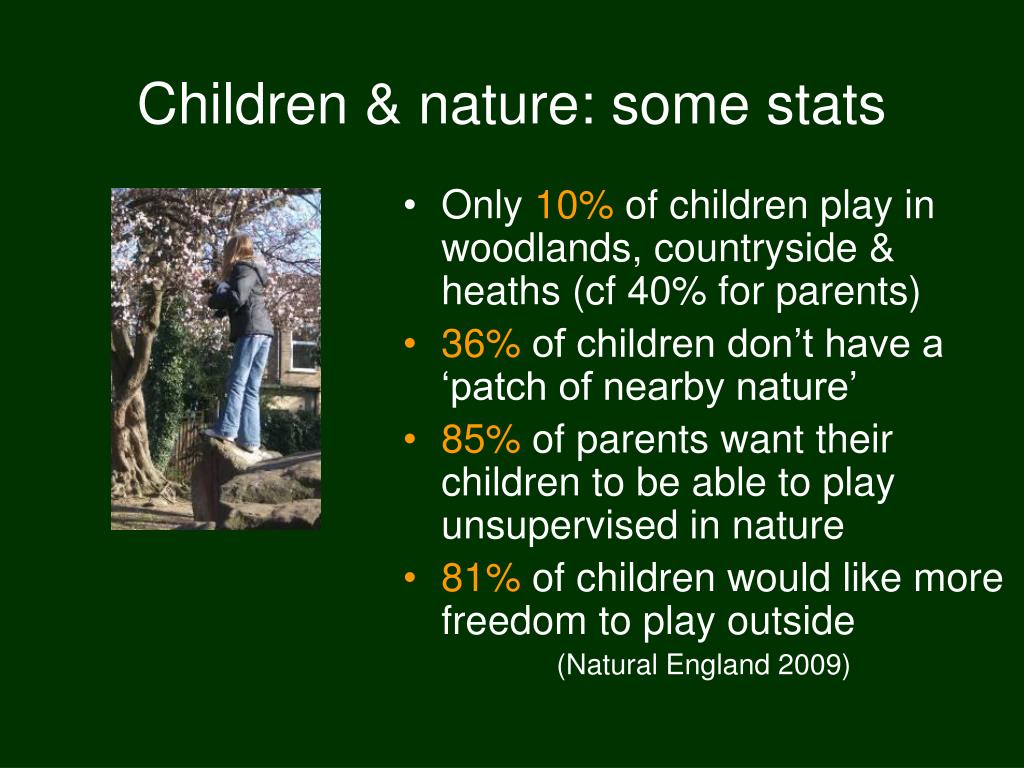 Children & nature: some stats

• Only 10% of children play in woodlands, countryside & heaths (cf 40% for parents)
• 36% of children don’t have a ‘patch of nearby nature’
• 85% of parents want their children to be able to play unsupervised in nature
• 81% of children would like more freedom to play outside

(Natural England 2009)